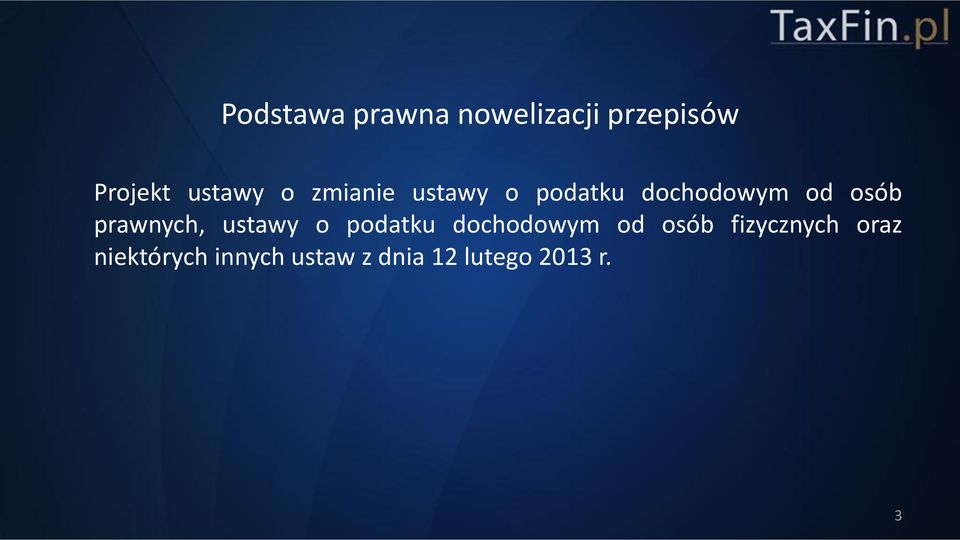 TaxFin.pl

Podstawa prawna nowelizacji przepisów

Projekt ustawy o zmianie ustawy o podatku dochodowym od osób prawnych, ustawy o podatku dochodowym od osób fizycznych oraz niektórych innych ustaw z dnia 12 lutego 2013 r.

3